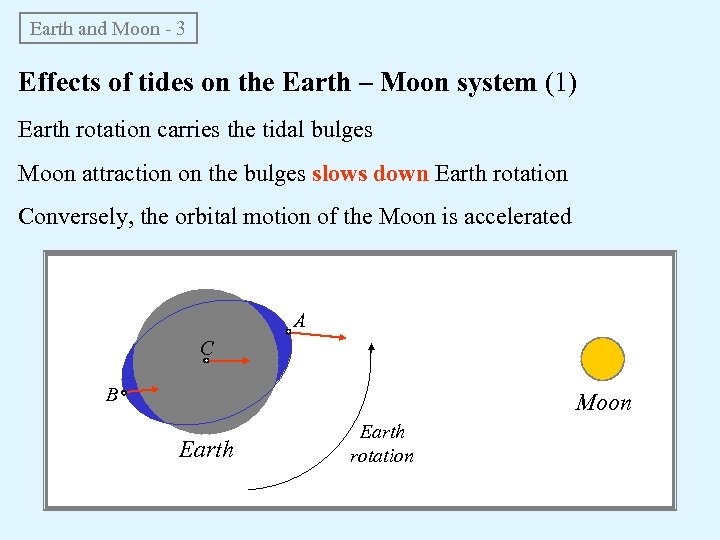 Earth and Moon - 3

Effects of tides on the Earth – Moon system (1)

Earth rotation carries the tidal bulges

Moon attraction on the bulges slows down Earth rotation

Conversely, the orbital motion of the Moon is accelerated

A
C
B
Earth
Earth rotation
Moon